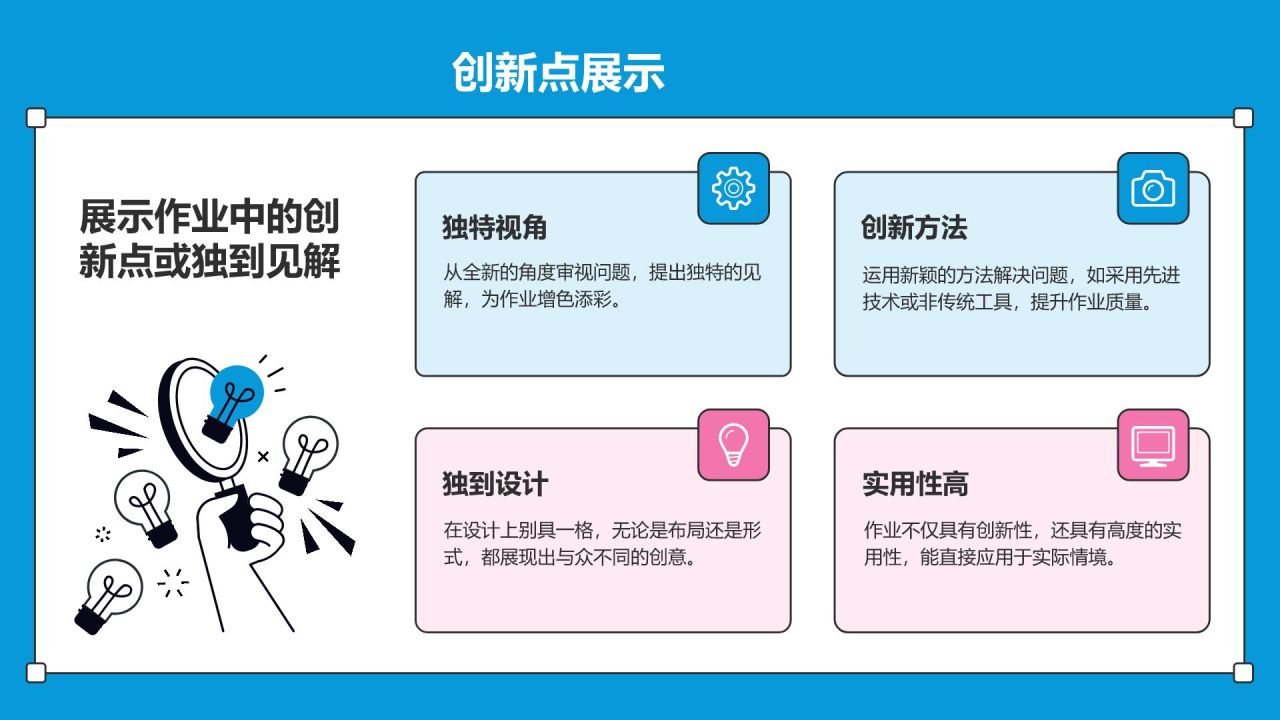 创新点展示

展示作业中的创新点或独到见解

独特视角

从全新的角度审视问题，提出独特的见解，为作业增色添彩。

创新方法

运用新颖的方法解决问题，如采用先进技术或非传统工具，提升作业质量。

独到设计

在设计上别具一格，无论是布局还是形式，都展现出与众不同的创意。

实用性高

作业不仅具有创新性，还具有高度的实用性，能直接应用于实际情境。